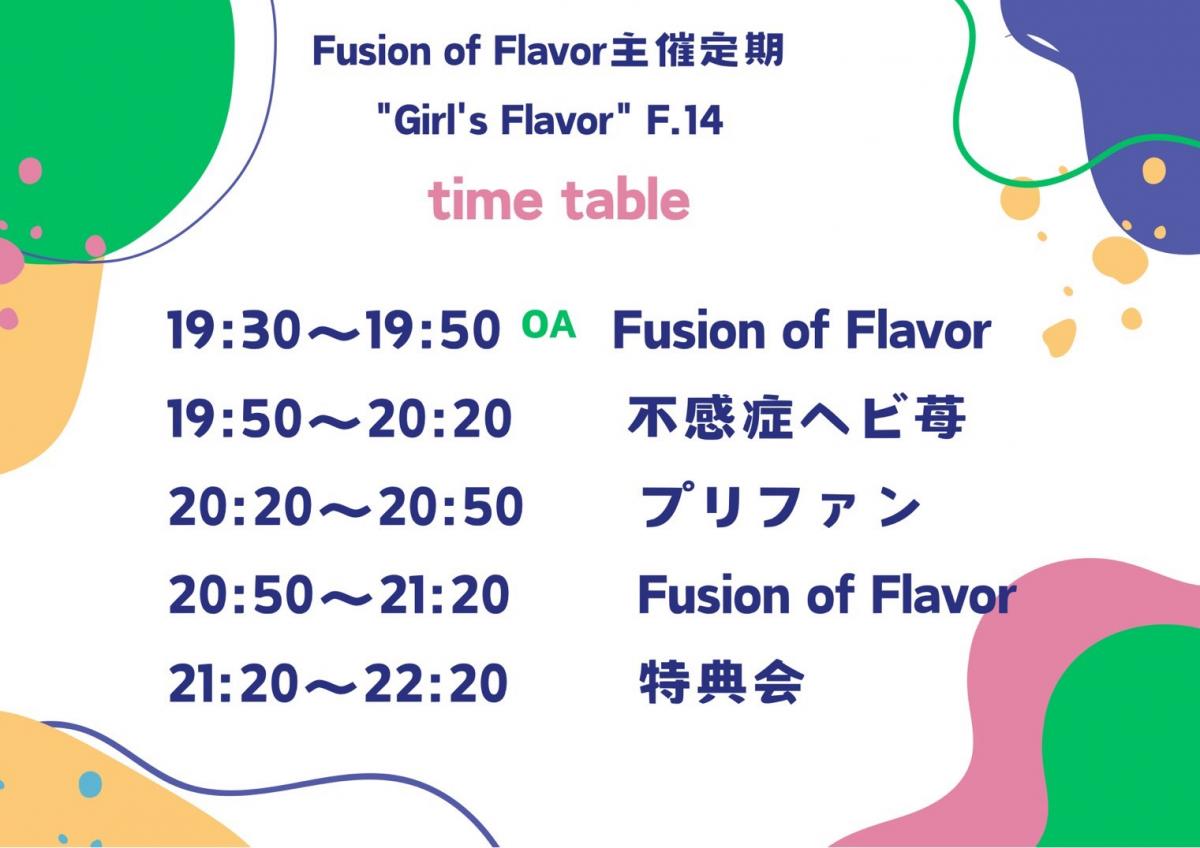 Fusion of Flavor主催定期
"Girl's Flavor" F.14
time table

19:30～19:50 OA Fusion of Flavor
19:50～20:20 不感症ヘビ苺
20:20～20:50 プリファン
20:50～21:20 Fusion of Flavor
21:20～22:20 特典会